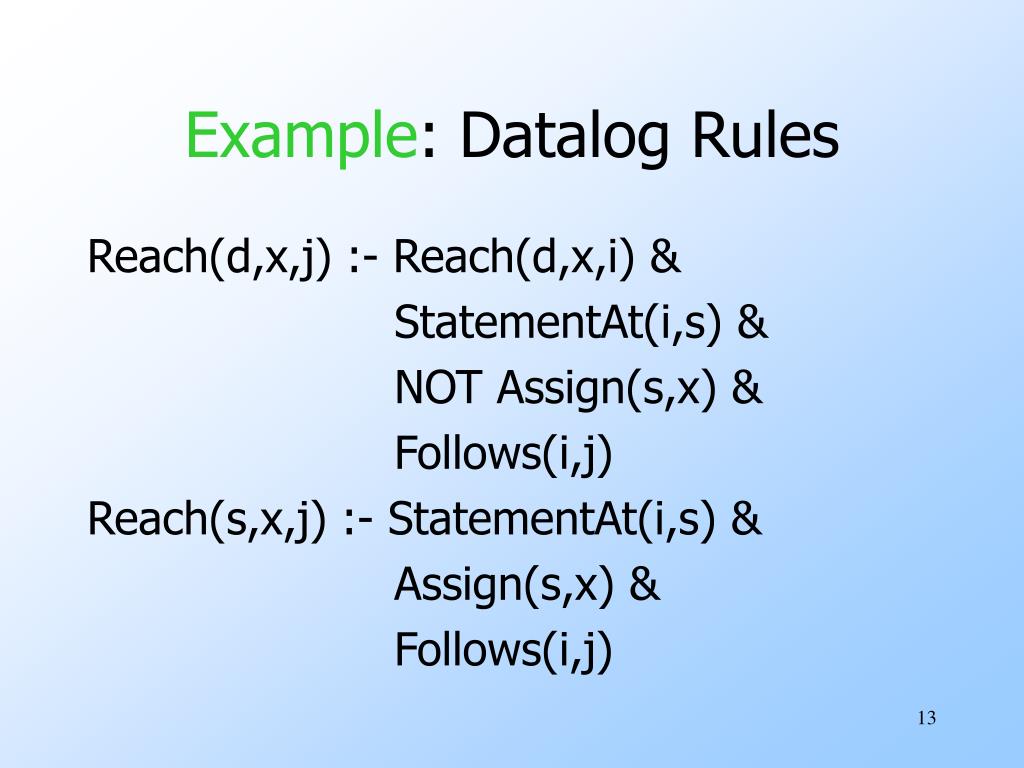 Example: Datalog Rules

Reach(d,x,j) :- Reach(d,x,i) &
StatementAt(i,s) &
NOT Assign(s,x) &
Follows(i,j)
Reach(s,x,j) :- StatementAt(i,s) &
Assign(s,x) &
Follows(i,j)

13